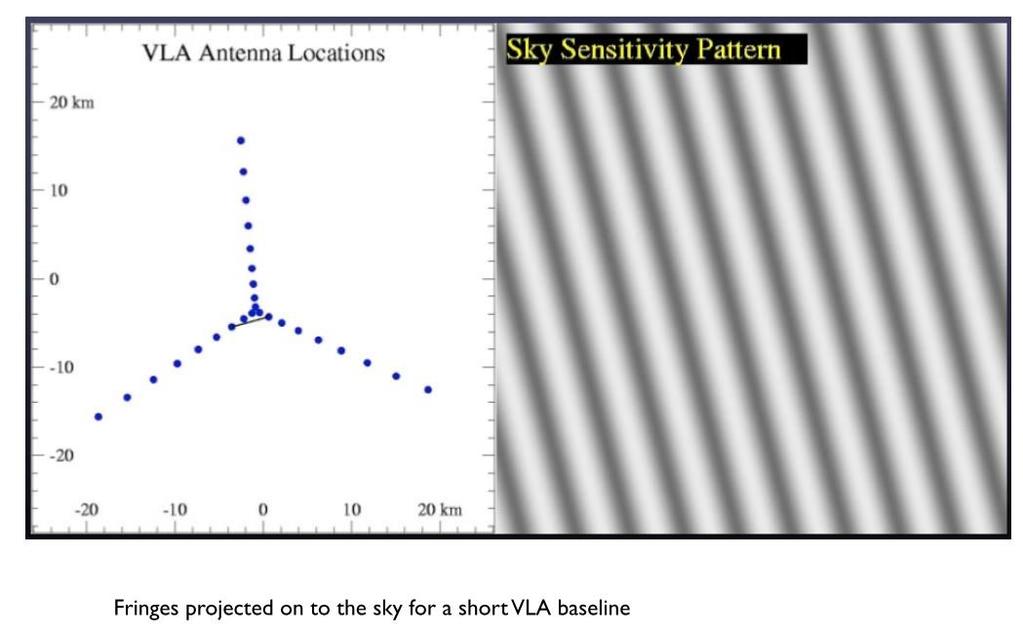 VLA Antenna Locations

20 km
10
0
-10
-20

-20 -10 0 10 20 km

Sky Sensitivity Pattern

Fringes projected on to the sky for a short VLA baseline